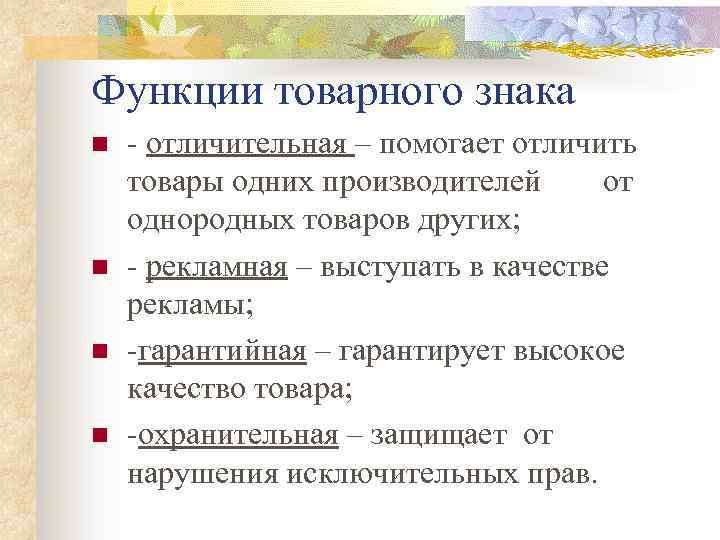 Функции товарного знака

- отличительная – помогает отличить товары одних производителей от однородных товаров других;

- рекламная – выступать в качестве рекламы;

-гарантийная – гарантирует высокое качество товара;

-охранительная – защищает от нарушения исключительных прав.